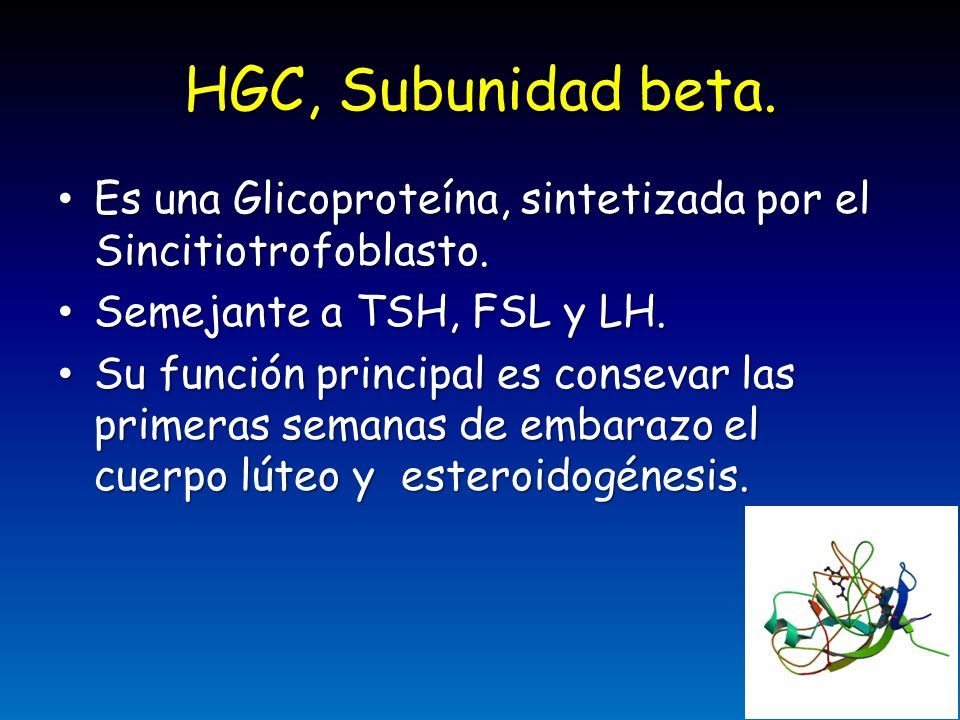 HGC, Subunidad beta.

• Es una Glicoproteína, sintetizada por el Sincitiotrofoblasto.
• Semejante a TSH, FSL y LH.
• Su función principal es consevar las primeras semanas de embarazo el cuerpo lúteo y esteroidogénesis.